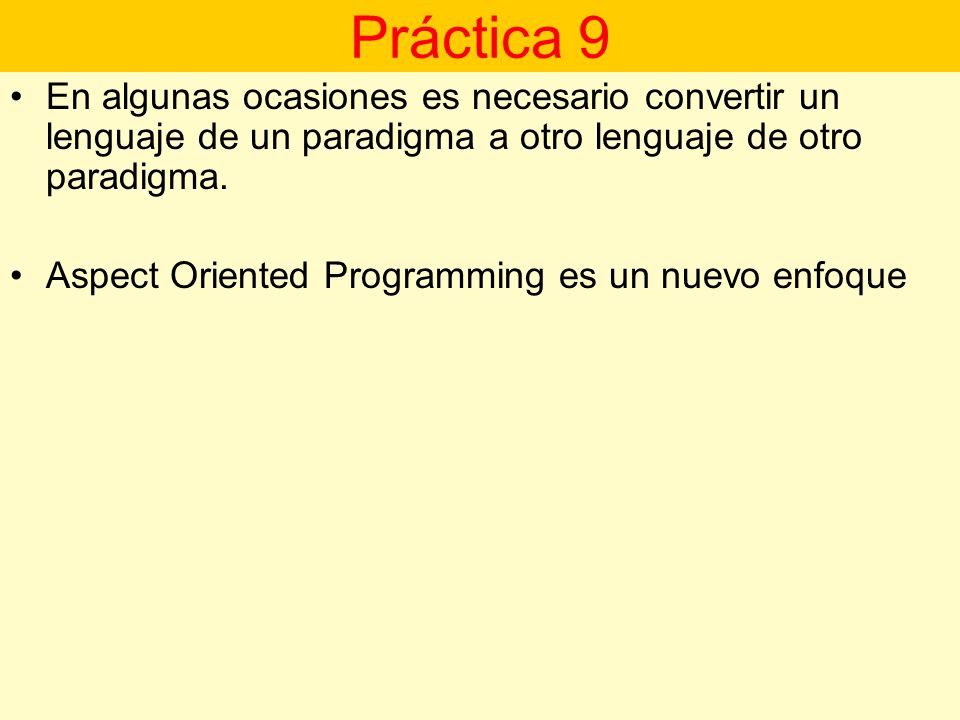 Práctica 9

• En algunas ocasiones es necesario convertir un lenguaje de un paradigma a otro lenguaje de otro paradigma.

• Aspect Oriented Programming es un nuevo enfoque